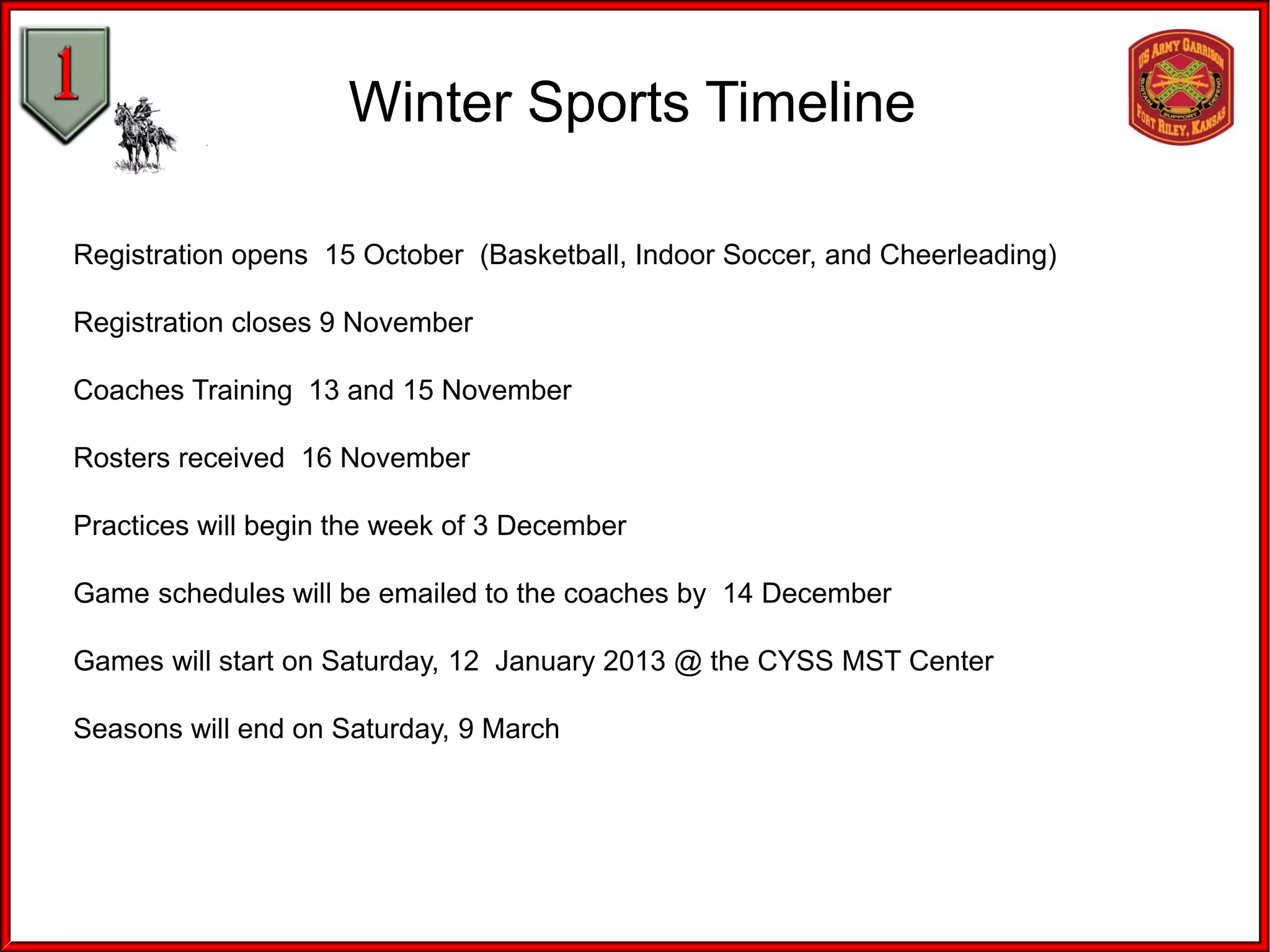 1

Winter Sports Timeline

US ARMY GARRISON
SUSTAIN SUPPORT DEFEND
FORT RILEY, KANSAS

Registration opens 15 October (Basketball, Indoor Soccer, and Cheerleading)

Registration closes 9 November

Coaches Training 13 and 15 November

Rosters received 16 November

Practices will begin the week of 3 December

Game schedules will be emailed to the coaches by 14 December

Games will start on Saturday, 12 January 2013 @ the CYSS MST Center

Seasons will end on Saturday, 9 March